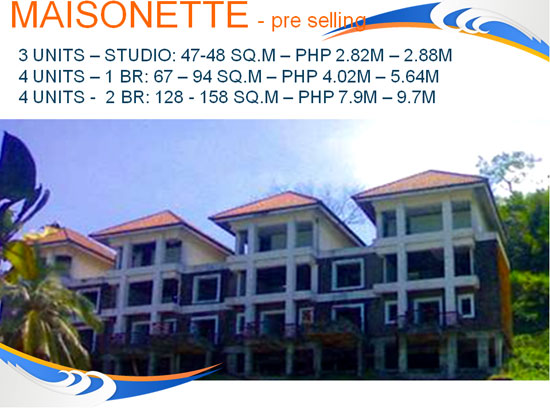 MAISONETTE - pre selling

3 UNITS – STUDIO: 47-48 SQ.M – PHP 2.82M – 2.88M
4 UNITS – 1 BR: 67 – 94 SQ.M – PHP 4.02M – 5.64M
4 UNITS - 2 BR: 128 - 158 SQ.M – PHP 7.9M – 9.7M